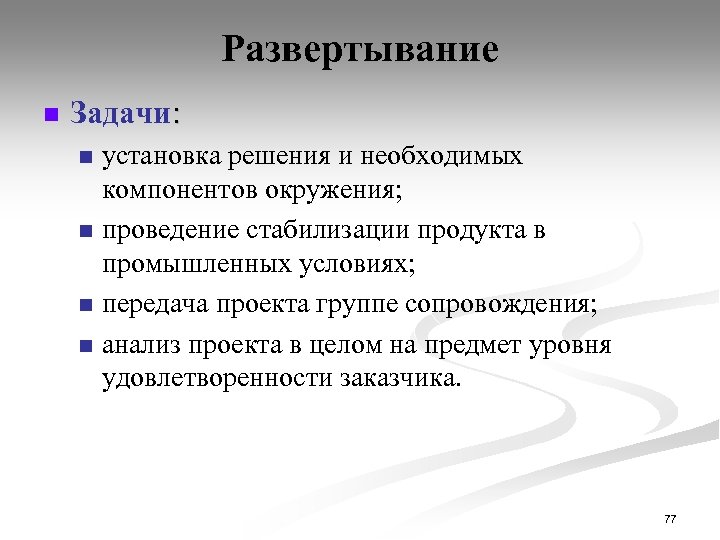 Развертывание

Задачи:

установка решения и необходимых компонентов окружения;

проведение стабилизации продукта в промышленных условиях;

передача проекта группе сопровождения;

анализ проекта в целом на предмет уровня удовлетворенности заказчика.

77